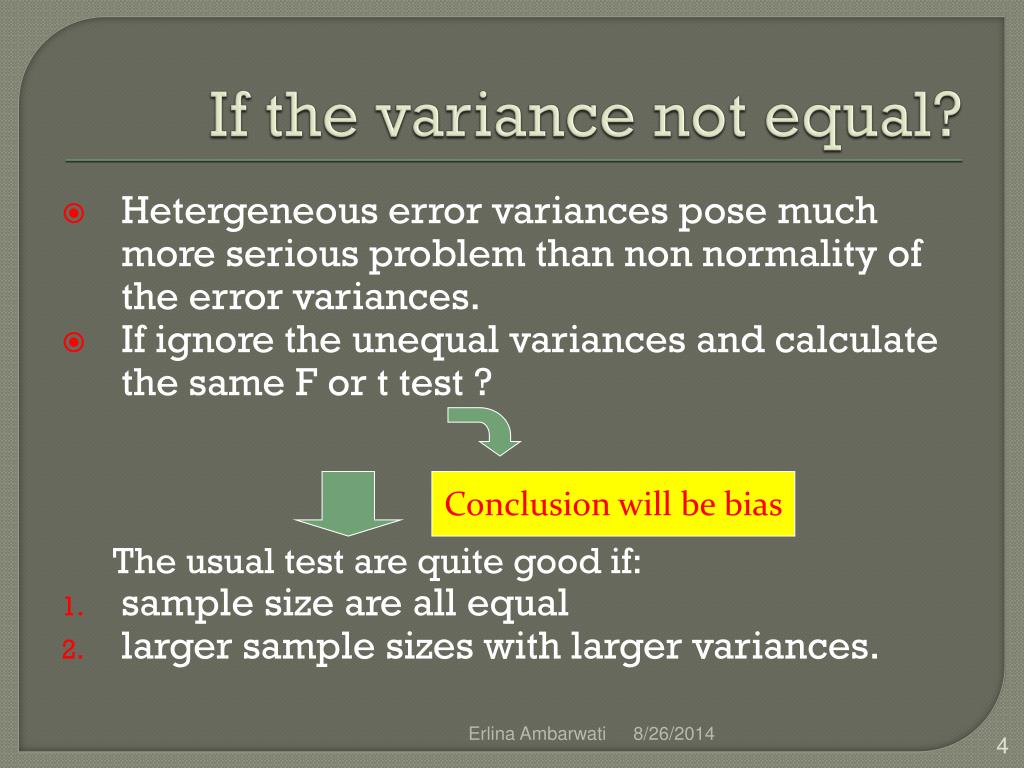 If the variance not equal?

Hetergeneous error variances pose much more serious problem than non normality of the error variances.

If ignore the unequal variances and calculate the same F or t test ?

Conclusion will be bias

The usual test are quite good if:

1. sample size are all equal
2. larger sample sizes with larger variances.

Erlina Ambarwati 8/26/2014

4